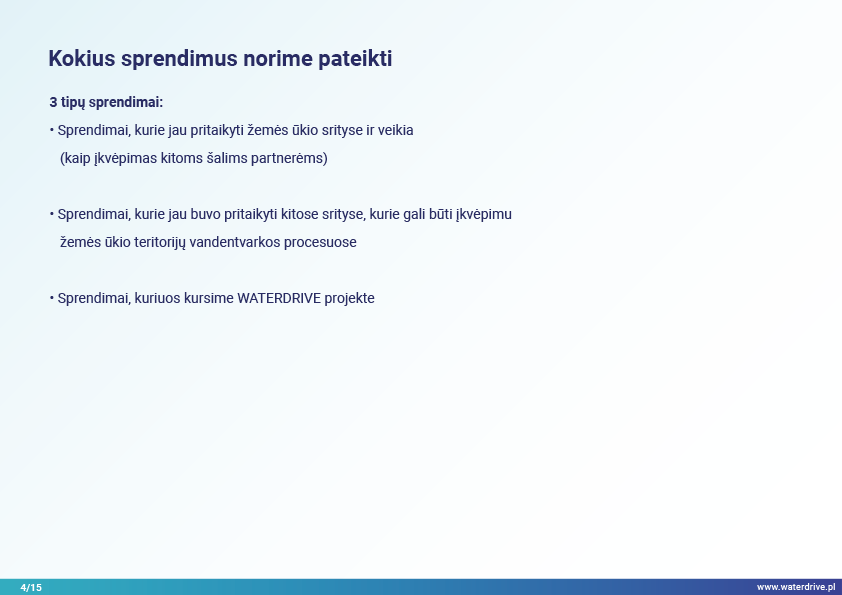 Kokius sprendimus norime pateikti

3 tipų sprendimai:

• Sprendimai, kurie jau pritaikyti žemės ūkio srityse ir veikia (kaip įkvėpimas kitoms šalims partnerėms)

• Sprendimai, kurie jau buvo pritaikyti kitose srityse, kurie gali būti įkvėpimu žemės ūkio teritorijų vandentvarkos procesuose

• Sprendimai, kuriuos kursime WATERDRIVE projekte

4/15

www.waterdrive.pl